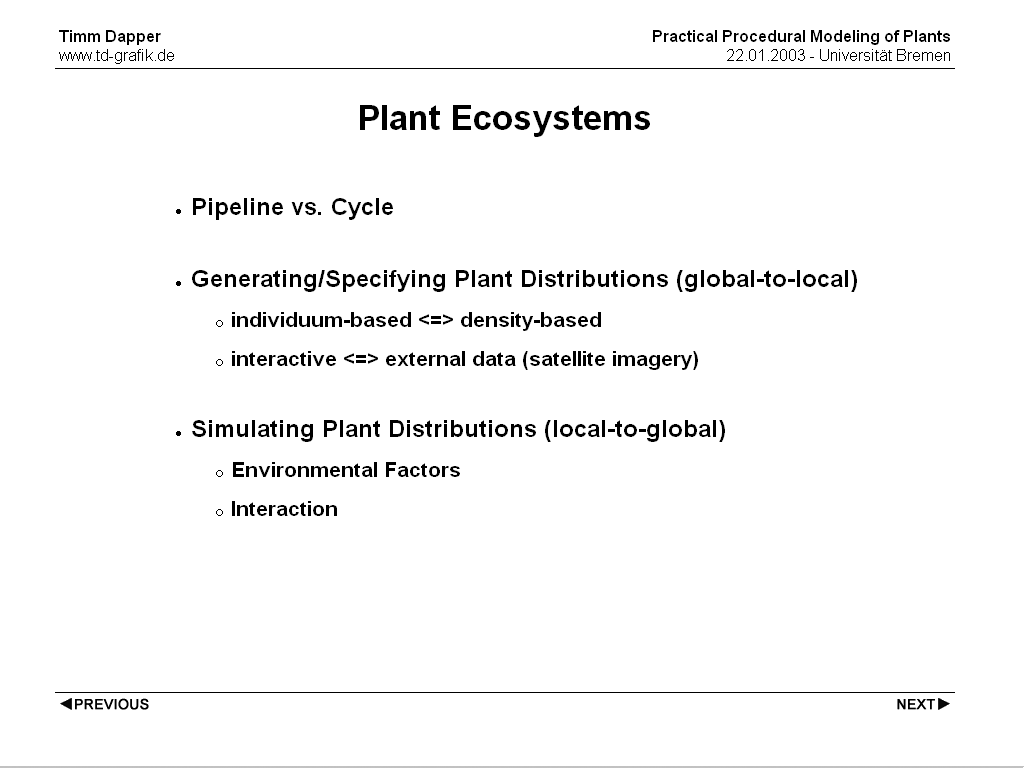 Timm Dapper
www.td-grafik.de

Practical Procedural Modeling of Plants
22.01.2003 - Universität Bremen

Plant Ecosystems

• Pipeline vs. Cycle

• Generating/Specifying Plant Distributions (global-to-local)

○ individuum-based <=> density-based

○ interactive <=> external data (satellite imagery)

• Simulating Plant Distributions (local-to-global)

○ Environmental Factors

○ Interaction

◀PREVIOUS

NEXT▶